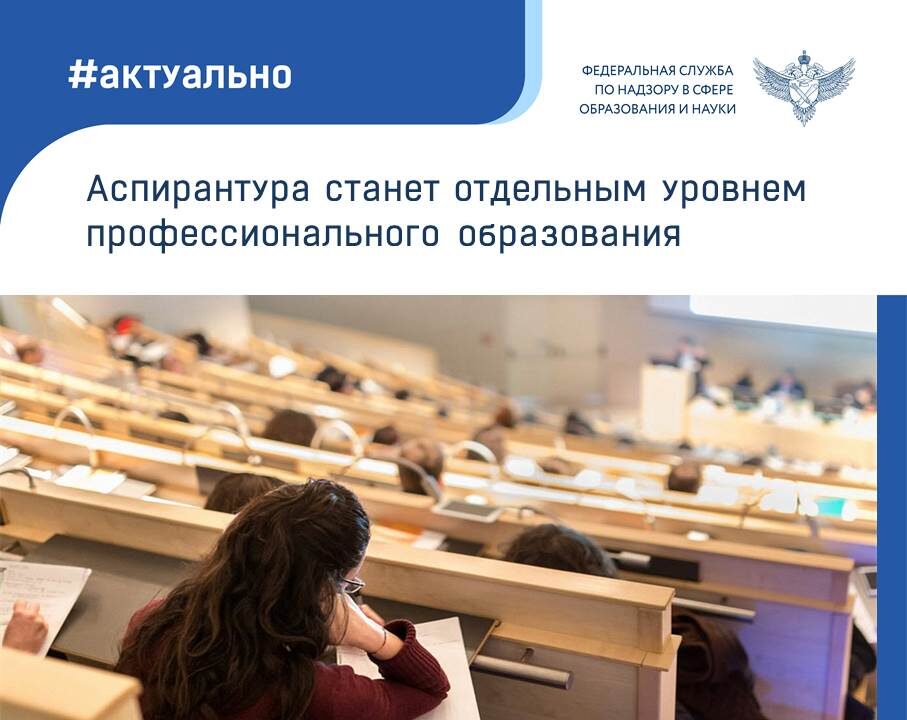 #актуально

ФЕДЕРАЛЬНАЯ СЛУЖБА ПО НАДЗОРУ В СФЕРЕ ОБРАЗОВАНИЯ И НАУКИ

Аспирантура станет отдельным уровнем профессионального образования